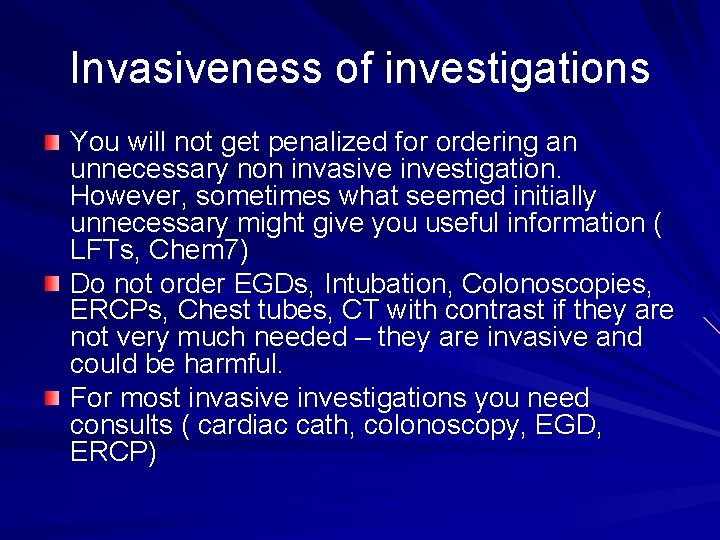 Invasiveness of investigations

You will not get penalized for ordering an unnecessary non invasive investigation. However, sometimes what seemed initially unnecessary might give you useful information ( LFTs, Chem7)

Do not order EGDs, Intubation, Colonoscopies, ERCPs, Chest tubes, CT with contrast if they are not very much needed – they are invasive and could be harmful.

For most invasive investigations you need consults ( cardiac cath, colonoscopy, EGD, ERCP)